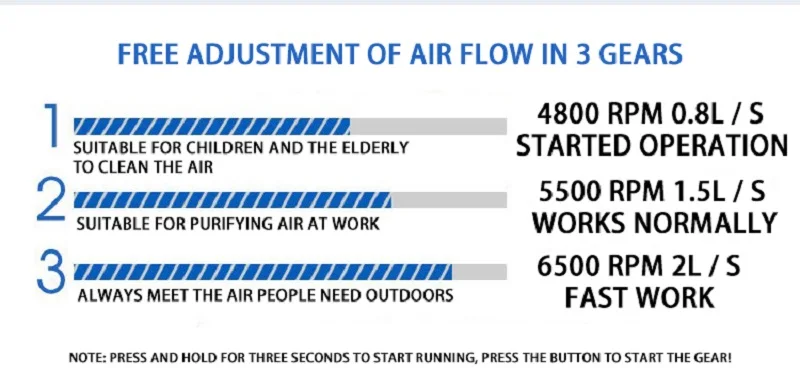 FREE ADJUSTMENT OF AIR FLOW IN 3 GEARS

1
SUITABLE FOR CHILDREN AND THE ELDERLY TO CLEAN THE AIR
4800 RPM 0.8L / S
STARTED OPERATION

2
SUITABLE FOR PURIFYING AIR AT WORK
5500 RPM 1.5L / S
WORKS NORMALLY

3
ALWAYS MEET THE AIR PEOPLE NEED OUTDOORS
6500 RPM 2L / S
FAST WORK

NOTE: PRESS AND HOLD FOR THREE SECONDS TO START RUNNING, PRESS THE BUTTON TO START THE GEAR!